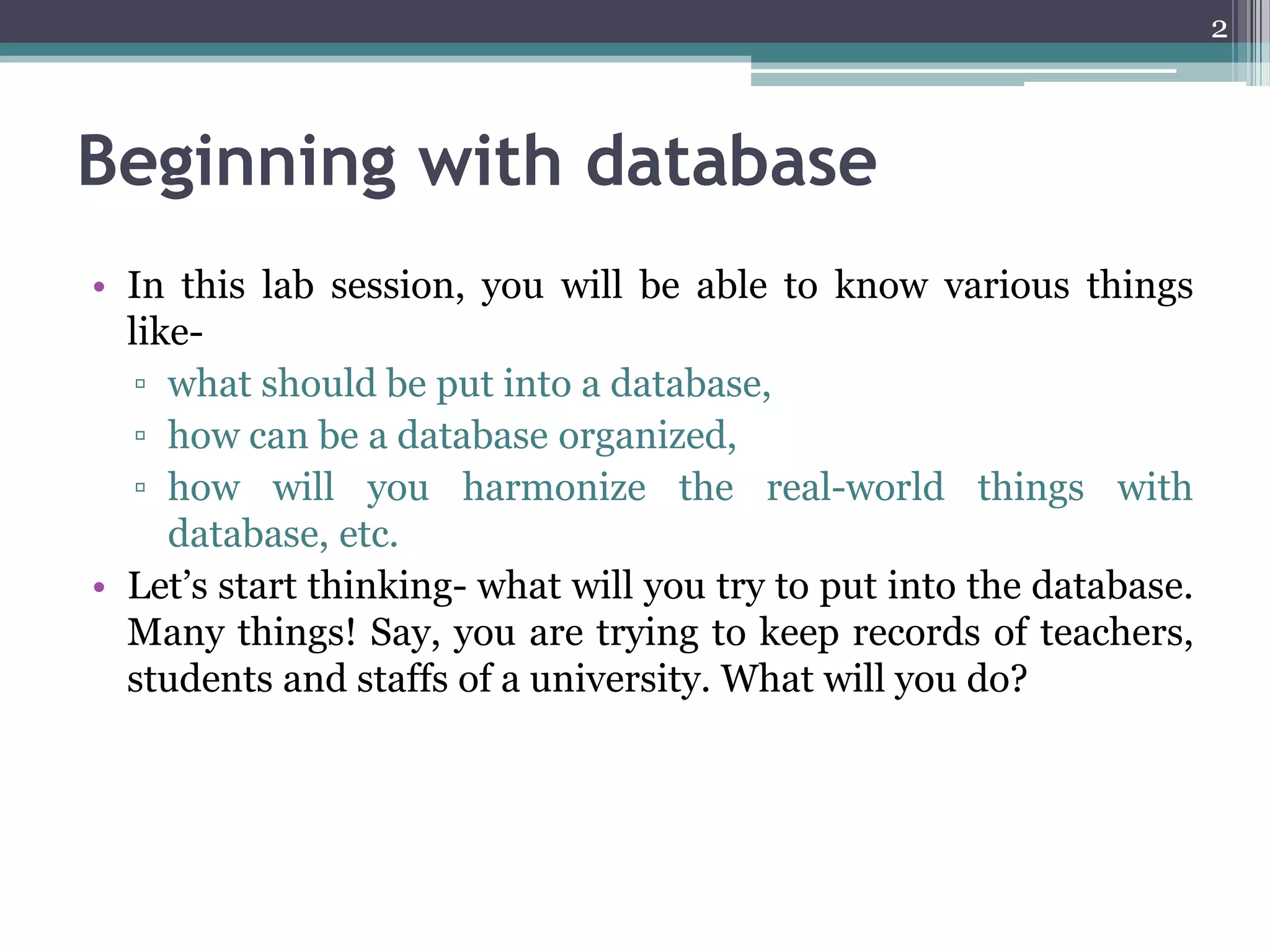 2

Beginning with database

• In this lab session, you will be able to know various things like-
▫ what should be put into a database,
▫ how can be a database organized,
▫ how will you harmonize the real-world things with database, etc.
• Let’s start thinking- what will you try to put into the database. Many things! Say, you are trying to keep records of teachers, students and staffs of a university. What will you do?